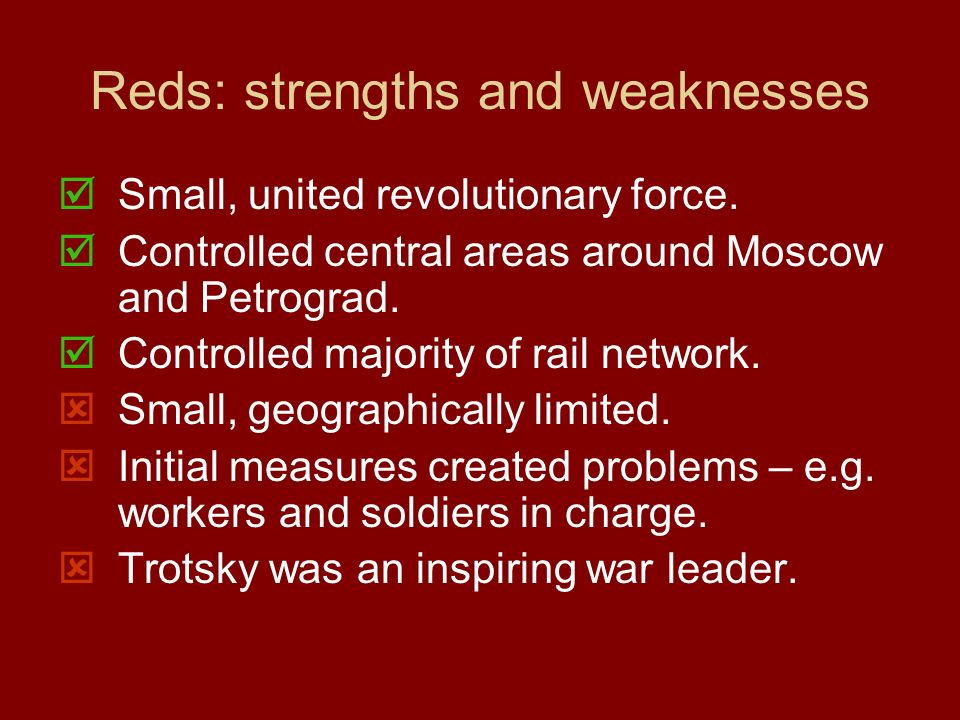 Reds: strengths and weaknesses

☑ Small, united revolutionary force.

☑ Controlled central areas around Moscow and Petrograd.

☑ Controlled majority of rail network.

☒ Small, geographically limited.

☒ Initial measures created problems – e.g. workers and soldiers in charge.

☒ Trotsky was an inspiring war leader.